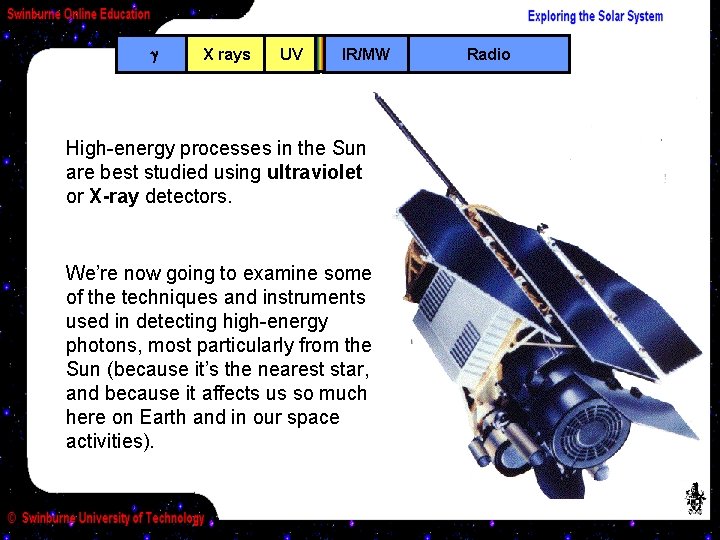 Swinburne Online Education

Exploring the Solar System

| $\gamma$ | X rays | UV | IR/MW | Radio |
|---|---|---|---|---|

High-energy processes in the Sun are best studied using **ultraviolet** or **X-ray** detectors.

We're now going to examine some of the techniques and instruments used in detecting high-energy photons, most particularly from the Sun (because it's the nearest star, and because it affects us so much here on Earth and in our space activities).

© Swinburne University of Technology